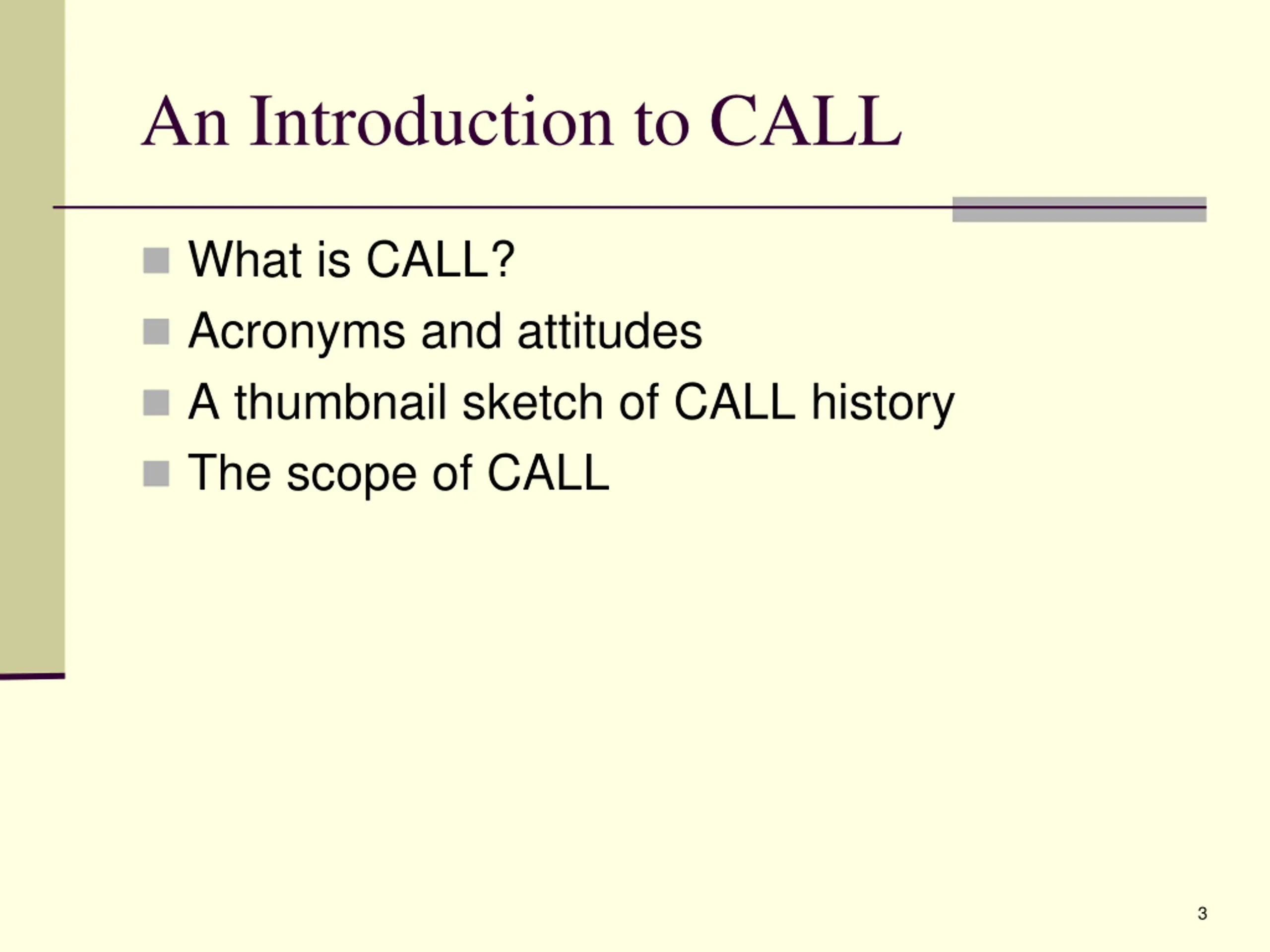 An Introduction to CALL

- What is CALL?
- Acronyms and attitudes
- A thumbnail sketch of CALL history
- The scope of CALL

3